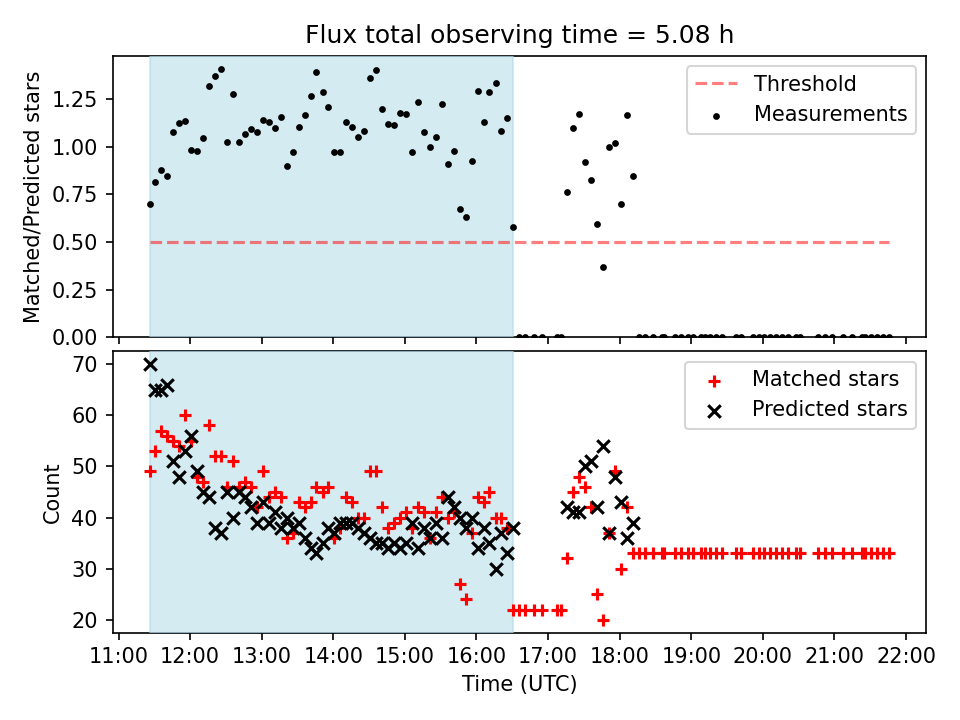 Flux total observing time = 5.08 h

Matched/Predicted stars

1.25
1.00
0.75
0.50
0.25
0.00

Threshold
Measurements

Count

70
60
50
40
30
20

Matched stars
Predicted stars

11:00 12:00 13:00 14:00 15:00 16:00 17:00 18:00 19:00 20:00 21:00 22:00
Time (UTC)